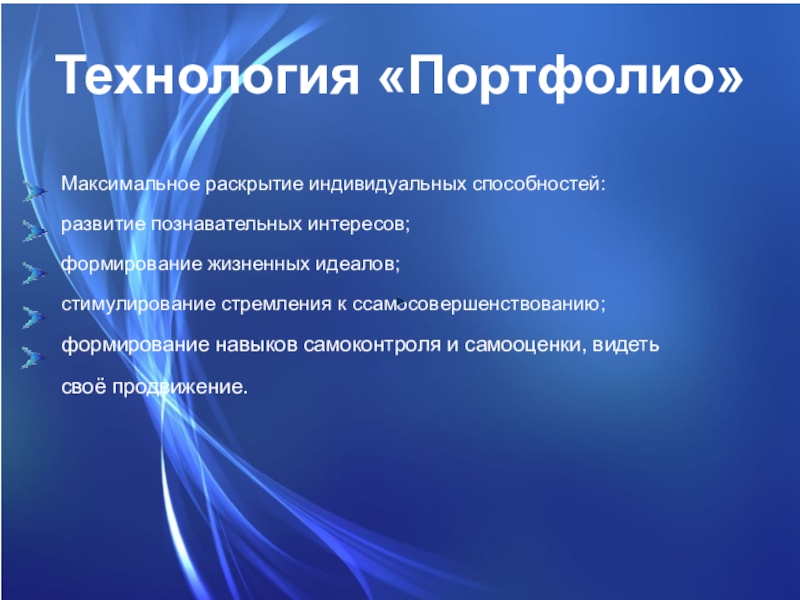 Технология «Портфолио»

Максимальное раскрытие индивидуальных способностей:

развитие познавательных интересов;

формирование жизненных идеалов;

стимулирование стремления к ссамосовершенствованию;

формирование навыков самоконтроля и самооценки, видеть своё продвижение.